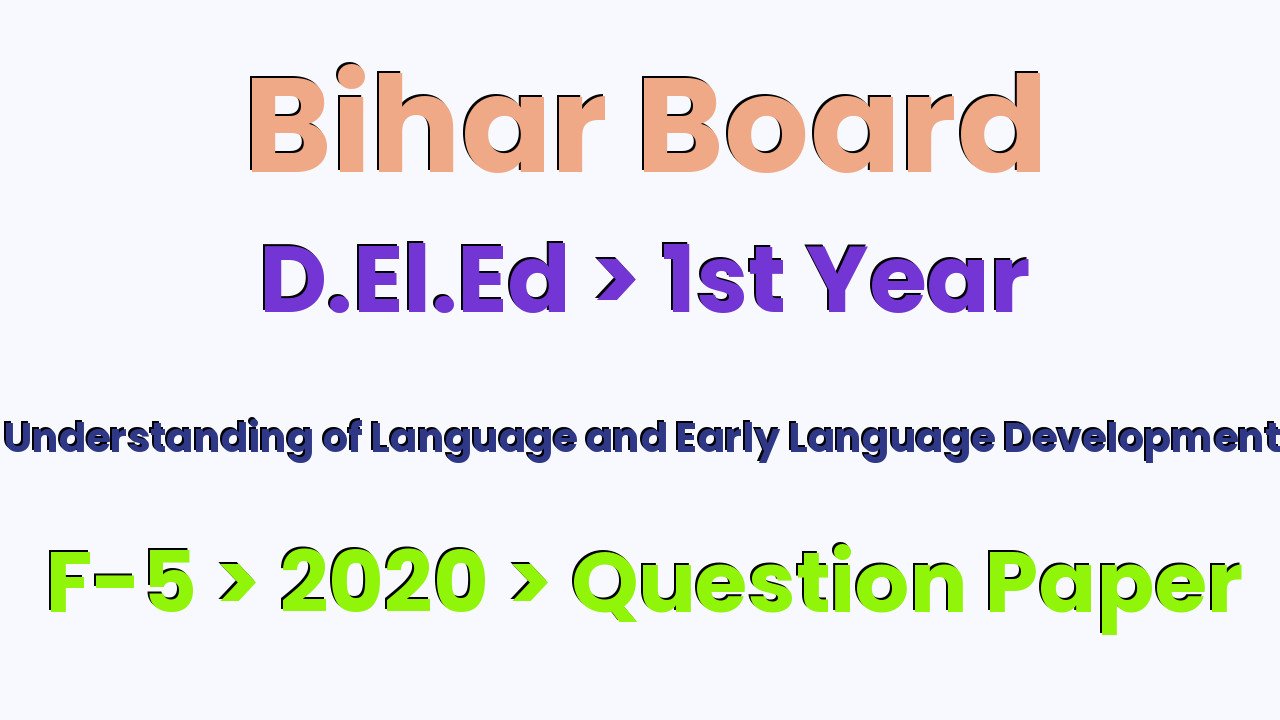 Bihar Board

D.El.Ed > 1st Year

Understanding of Language and Early Language Development

F-5 > 2020 > Question Paper